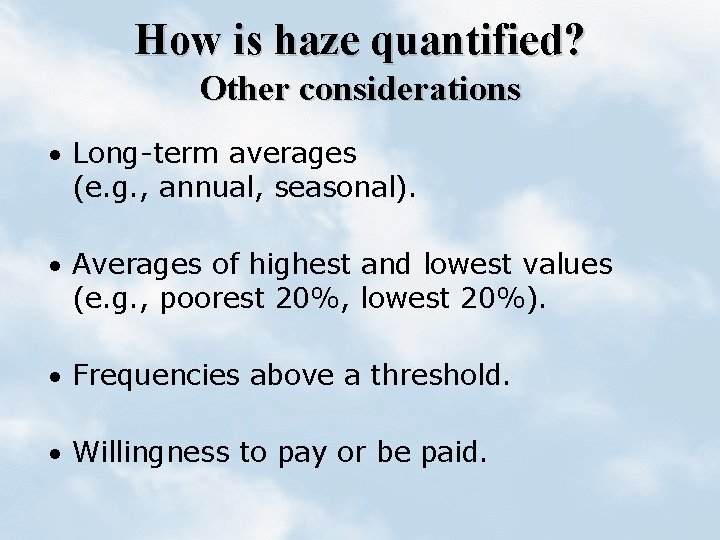 How is haze quantified?
Other considerations

• Long-term averages (e.g., annual, seasonal).

• Averages of highest and lowest values (e.g., poorest 20%, lowest 20%).

• Frequencies above a threshold.

• Willingness to pay or be paid.